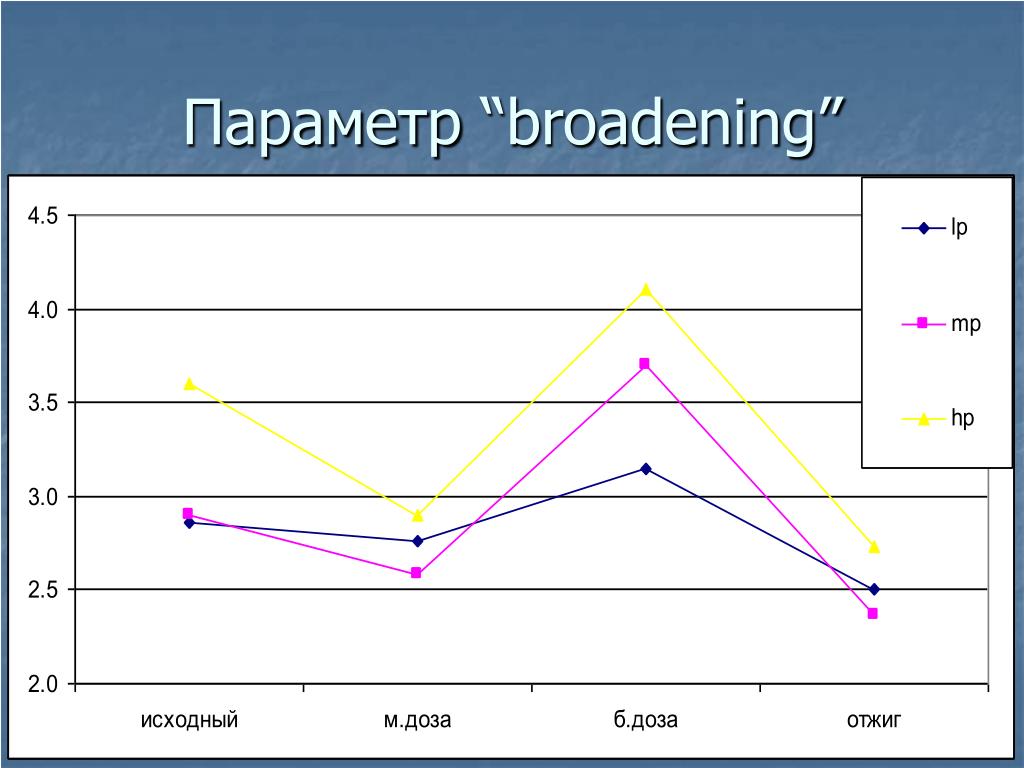 Параметр “broadening”

4.5
4.0
3.5
3.0
2.5
2.0

исходный
м.доза
б.доза
отжиг

lp
mp
hp